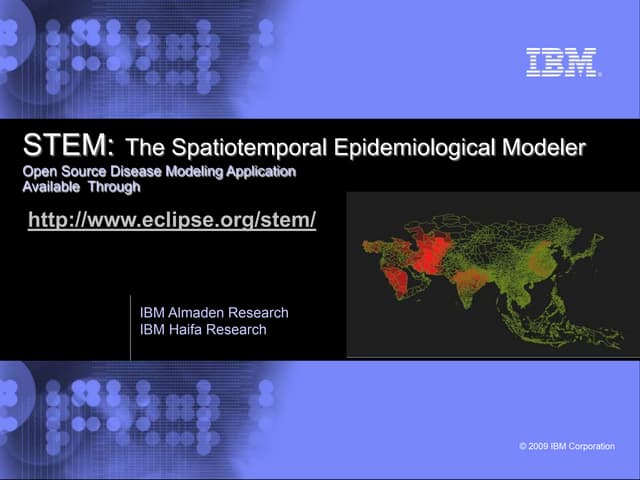 IBM

STEM: The Spatiotemporal Epidemiological Modeler
Open Source Disease Modeling Application
Available Through

http://www.eclipse.org/stem/

IBM Almaden Research
IBM Haifa Research

© 2009 IBM Corporation